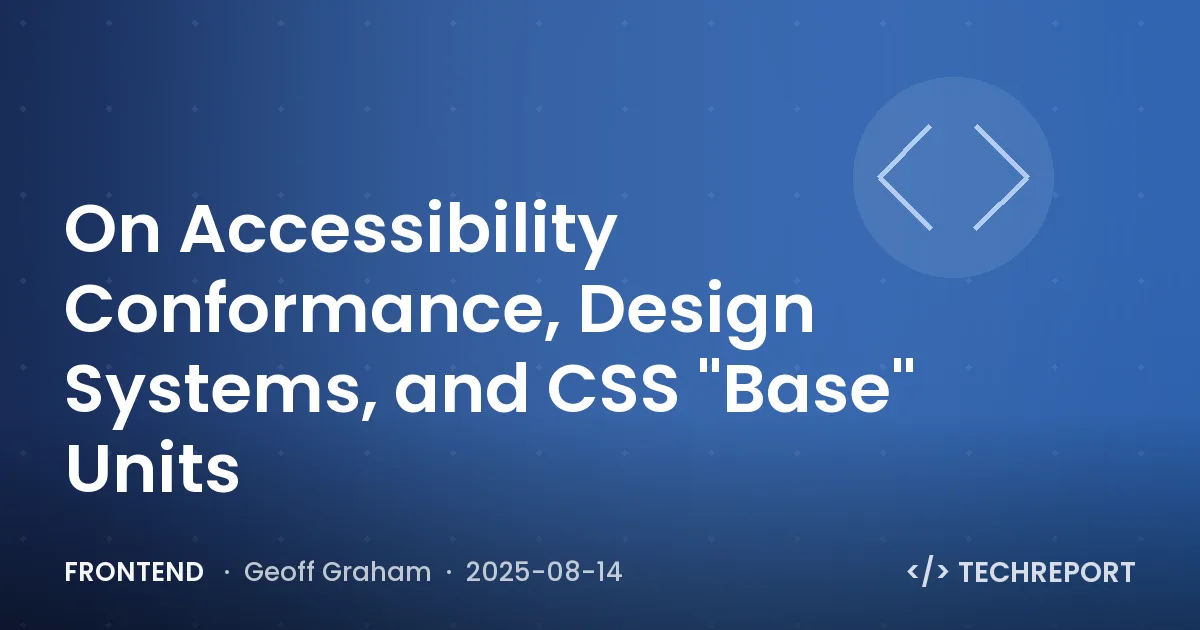 On Accessibility Conformance, Design Systems, and CSS "Base" Units

FRONTEND · Geoff Graham · 2025-08-14

</> TECHREPORT